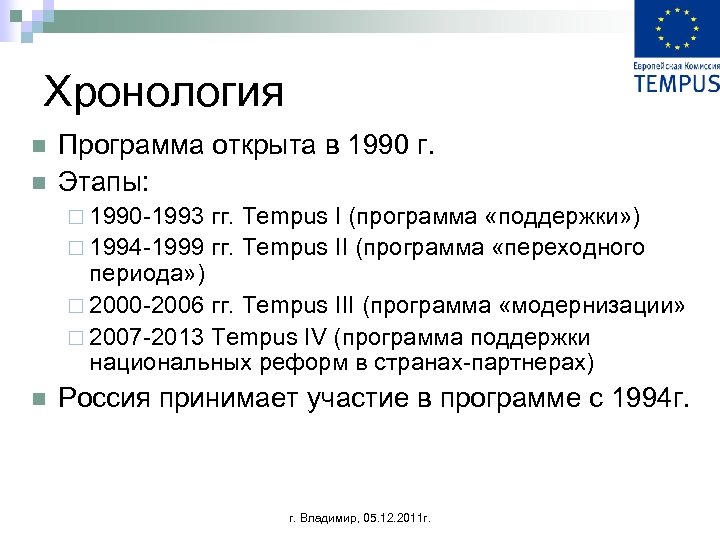 Европейская Комиссия
TEMPUS

Хронология

Программа открыта в 1990 г.

Этапы:

1990-1993 гг. Tempus I (программа «поддержки»)

1994-1999 гг. Tempus II (программа «переходного периода»)

2000-2006 гг. Tempus III (программа «модернизации»

2007-2013 Tempus IV (программа поддержки национальных реформ в странах-партнерах)

Россия принимает участие в программе с 1994г.

г. Владимир, 05.12.2011г.